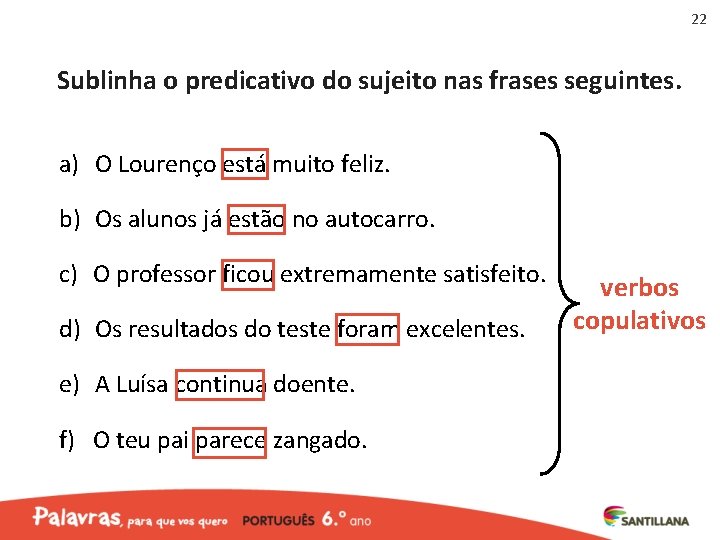 22

Sublinha o predicativo do sujeito nas frases seguintes.

a) O Lourenço está muito feliz.

b) Os alunos já estão no autocarro.

c) O professor ficou extremamente satisfeito.

d) Os resultados do teste foram excelentes.

e) A Luísa continua doente.

f) O teu pai parece zangado.

verbos copulativos

Palavras, para que vos quero PORTUGUÊS 6.º ano

SANTILLANA